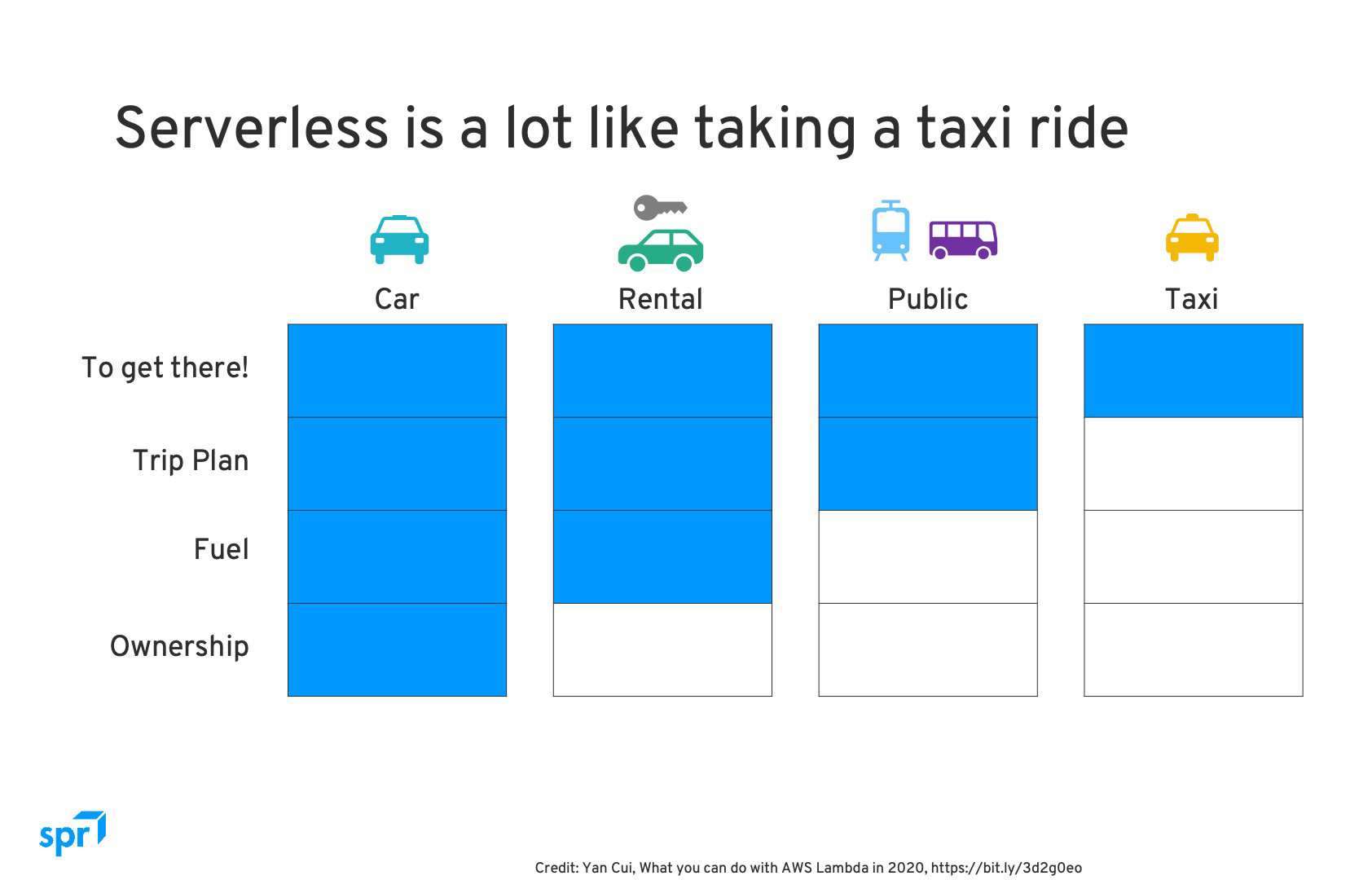 Serverless is a lot like taking a taxi ride

Car

Rental

Public

Taxi

To get there!

Trip Plan

Fuel

Ownership

spr

Credit: Yan Cui, What you can do with AWS Lambda in 2020, https://bit.ly/3d2g0eo